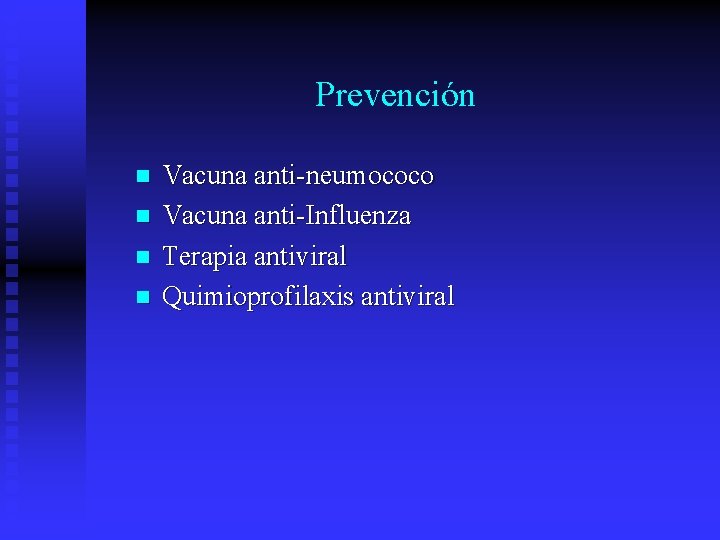 Prevención

- Vacuna anti-neumococo
- Vacuna anti-Influenza
- Terapia antiviral
- Quimioprofilaxis antiviral